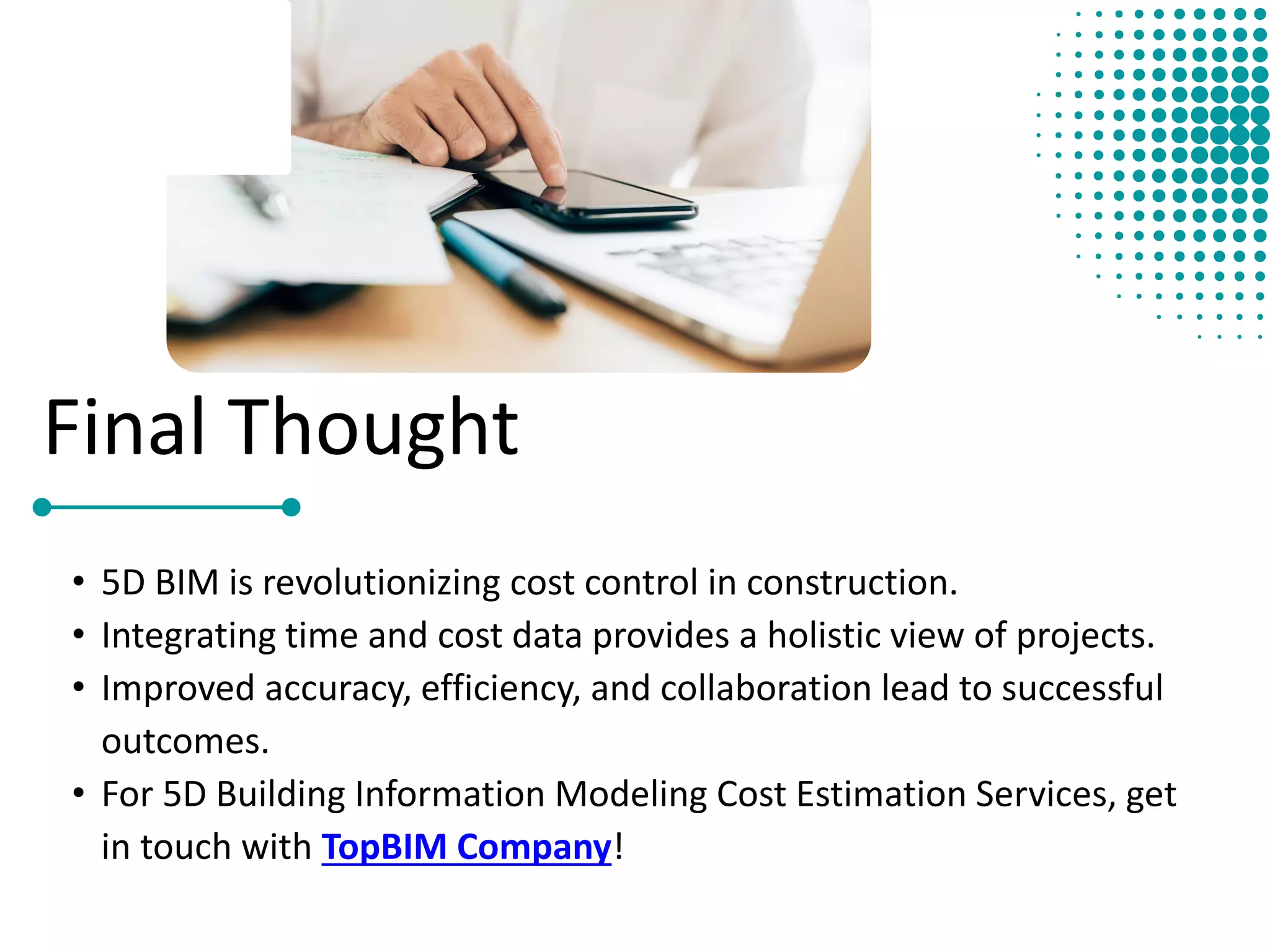 Final Thought

• 5D BIM is revolutionizing cost control in construction.
• Integrating time and cost data provides a holistic view of projects.
• Improved accuracy, efficiency, and collaboration lead to successful outcomes.
• For 5D Building Information Modeling Cost Estimation Services, get in touch with TopBIM Company!